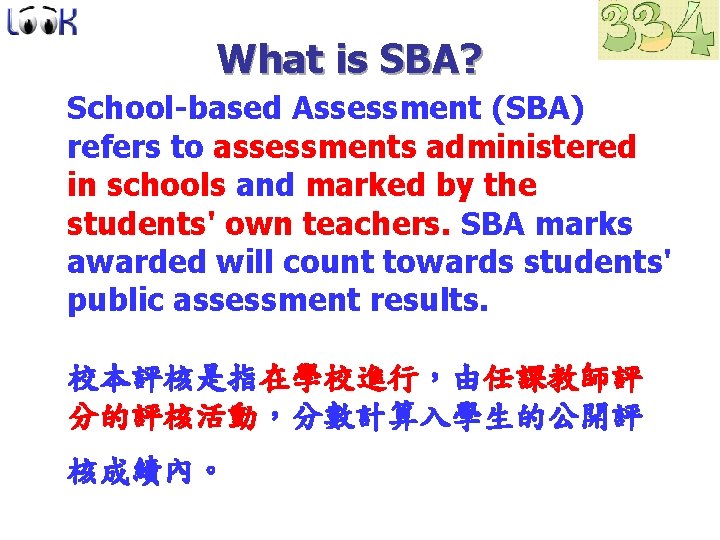 LOOK

334

What is SBA?

School-based Assessment (SBA) refers to assessments administered in schools and marked by the students' own teachers. SBA marks awarded will count towards students' public assessment results.

校本評核是指在學校進行，由任課教師評分的評核活動，分數計算入學生的公開評核成績內。